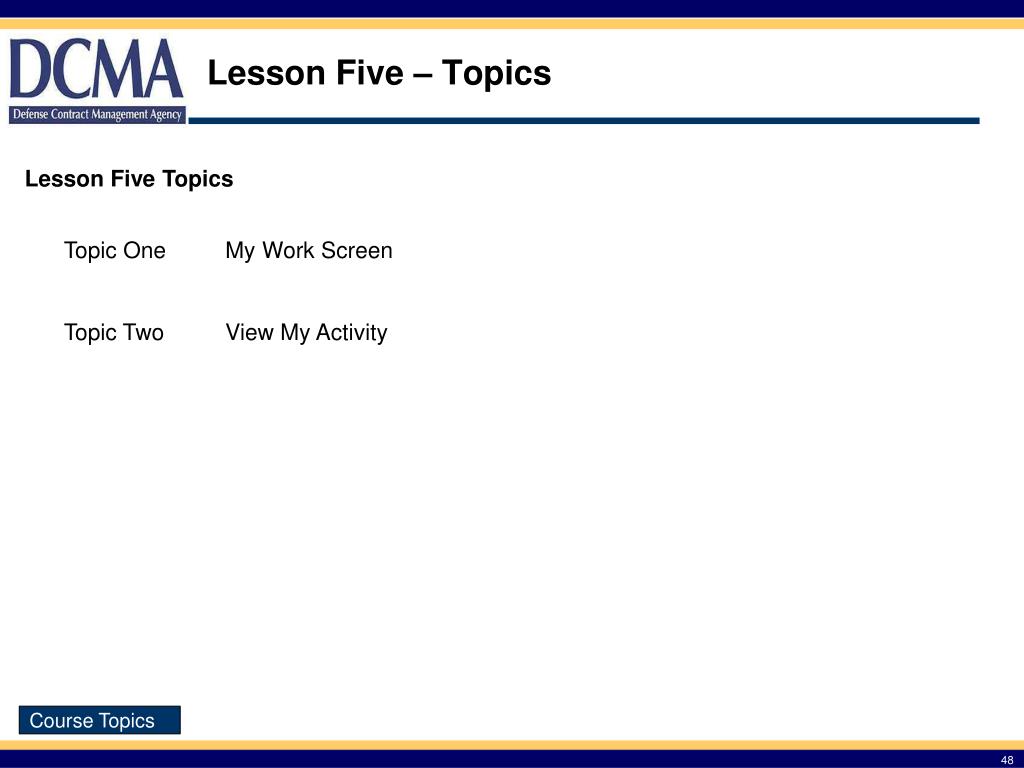 DCMA
Defense Contract Management Agency

Lesson Five – Topics

Lesson Five Topics

Topic One My Work Screen

Topic Two View My Activity

Course Topics

48